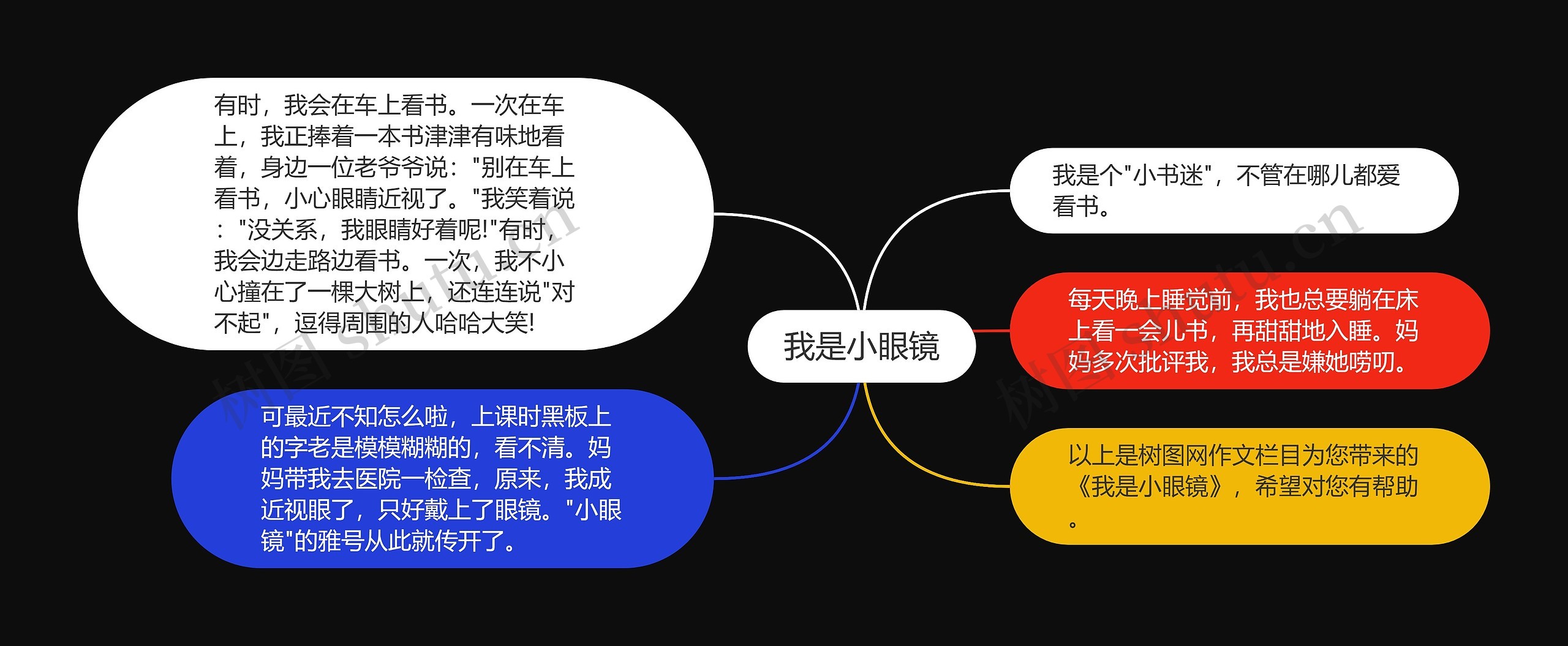 我是小眼镜

我是个"小书迷"，不管在哪儿都爱看书。

每天晚上睡觉前，我也总要躺在床上看一会儿书，再甜甜地入睡。妈妈多次批评我，我总是嫌她唠叨。

以上是树图网作文栏目为您带来的《我是小眼镜》，希望对您有帮助。

有时，我会在车上看书。一次在车上，我正捧着一本书津津有味地看着，身边一位老爷爷说："别在车上看书，小心眼睛近视了。"我笑着说："没关系，我眼睛好着呢!"有时，我会边走路边看书。一次，我不小心撞在了一棵大树上，还连连说"对不起"，逗得周围的人哈哈大笑!

可最近不知怎么啦，上课时黑板上的字老是模模糊糊的，看不清。妈妈带我去医院一检查，原来，我成近视眼了，只好戴上了眼镜。"小眼镜"的雅号从此就传开了。

树图 shutu.cn

树图 shutu.cn